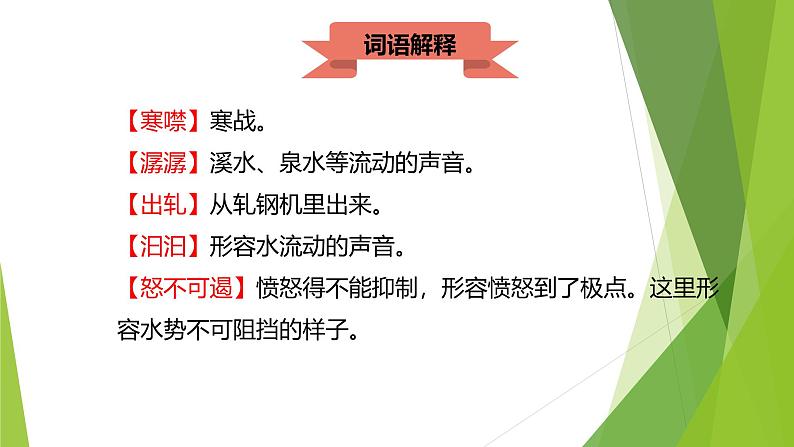 词语解释

【寒噤】寒战。

【潺潺】溪水、泉水等流动的声音。

【出轧】从轧钢机里出来。

【汩汩】形容水流动的声音。

【怒不可遏】愤怒得不能抑制，形容愤怒到了极点。这里形容水势不可阻挡的样子。